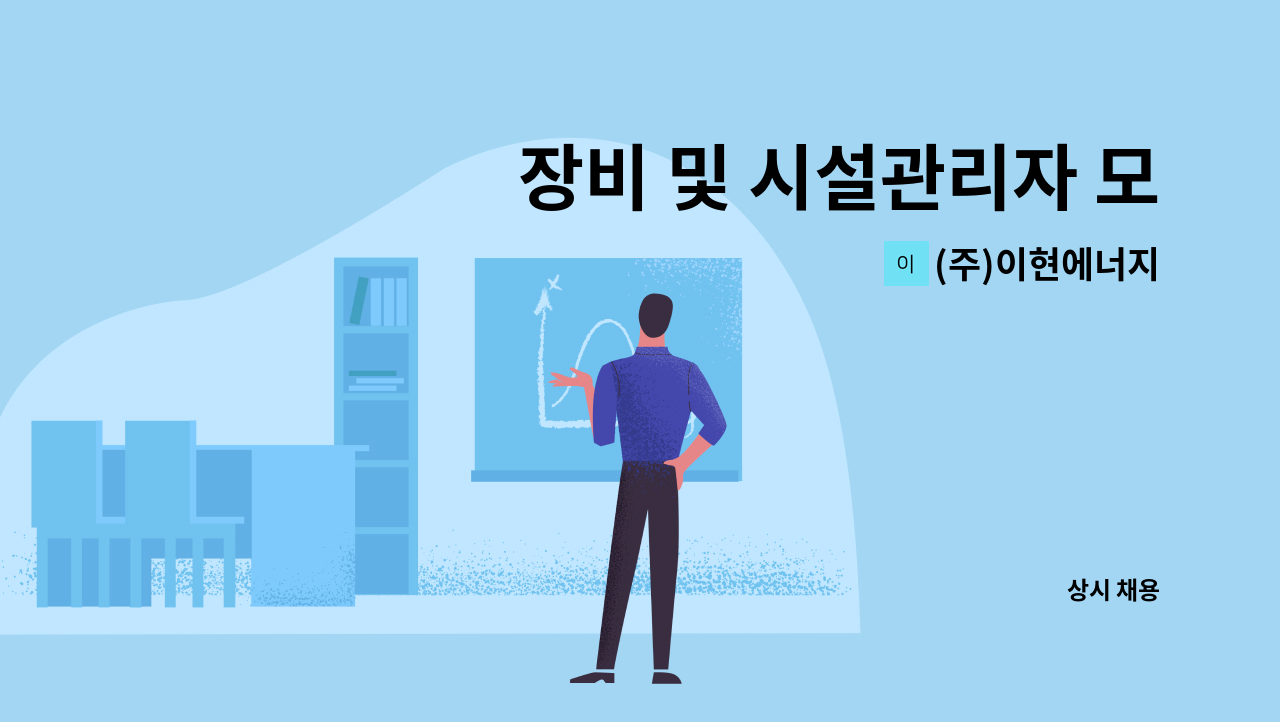 장비 및 시설관리자 모

이 (주)이현에너지

상시 채용